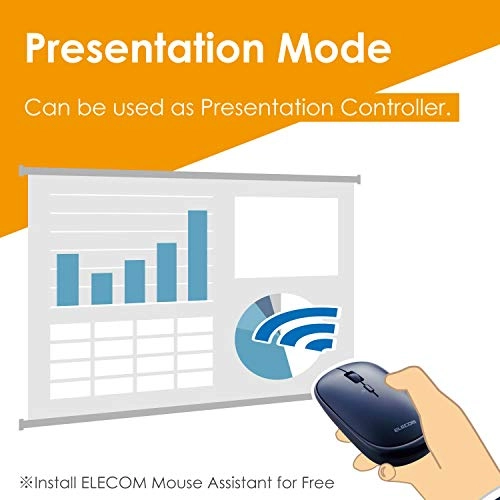 Presentation Mode

Can be used as Presentation Controller.

ELECOM

※Install ELECOM Mouse Assistant for Free